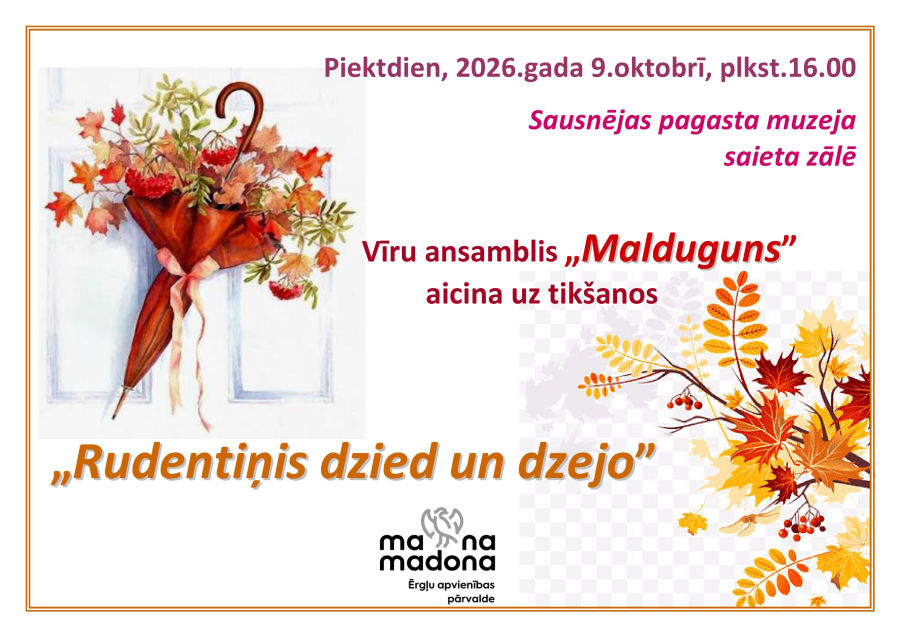 Piektdien, 2026.gada 9.oktobrī, plkst.16.00

Sausnējas pagasta muzeja saieta zālē

Vīru ansamblis „Malduguns”
aicina uz tikšanos

„Rudentiņis dzied un dzejo”

ma na
madona
Ērgļu apvienības
pārvalde